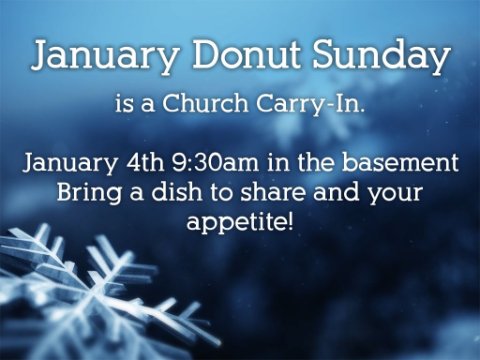 January Donut Sunday

is a Church Carry-In.

January 4th 9:30am in the basement
Bring a dish to share and your appetite!